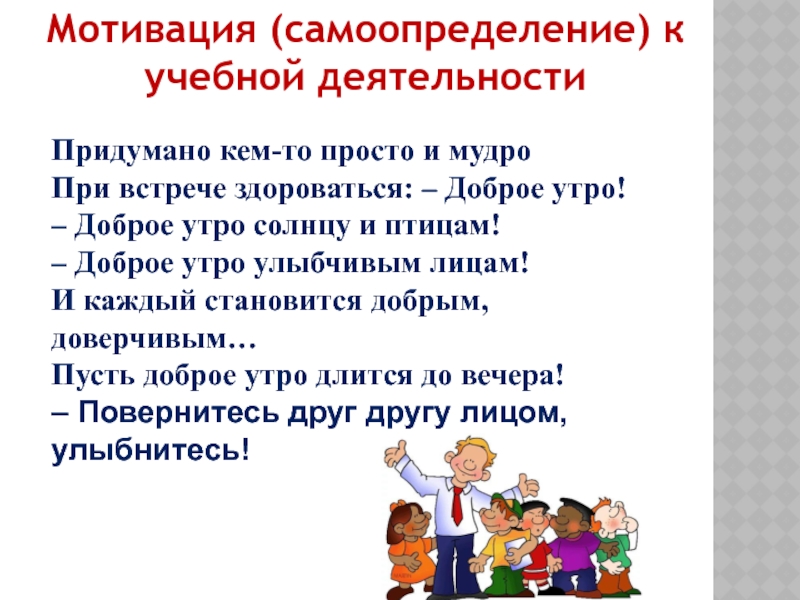 Мотивация (самоопределение) к учебной деятельности

Придумано кем-то просто и мудро
При встрече здороваться: – Доброе утро!
– Доброе утро солнцу и птицам!
– Доброе утро улыбчивым лицам!
И каждый становится добрым, доверчивым…
Пусть доброе утро длится до вечера!
– Повернитесь друг другу лицом, улыбнитесь!